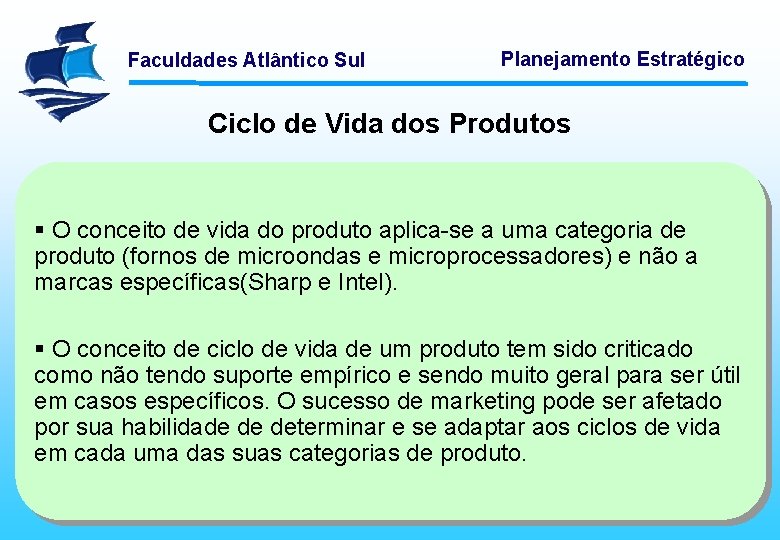 Faculdades Atlântico Sul

Planejamento Estratégico

Ciclo de Vida dos Produtos

▪ O conceito de vida do produto aplica-se a uma categoria de produto (fornos de microondas e microprocessadores) e não a marcas específicas(Sharp e Intel).

▪ O conceito de ciclo de vida de um produto tem sido criticado como não tendo suporte empírico e sendo muito geral para ser útil em casos específicos. O sucesso de marketing pode ser afetado por sua habilidade de determinar e se adaptar aos ciclos de vida em cada uma das suas categorias de produto.